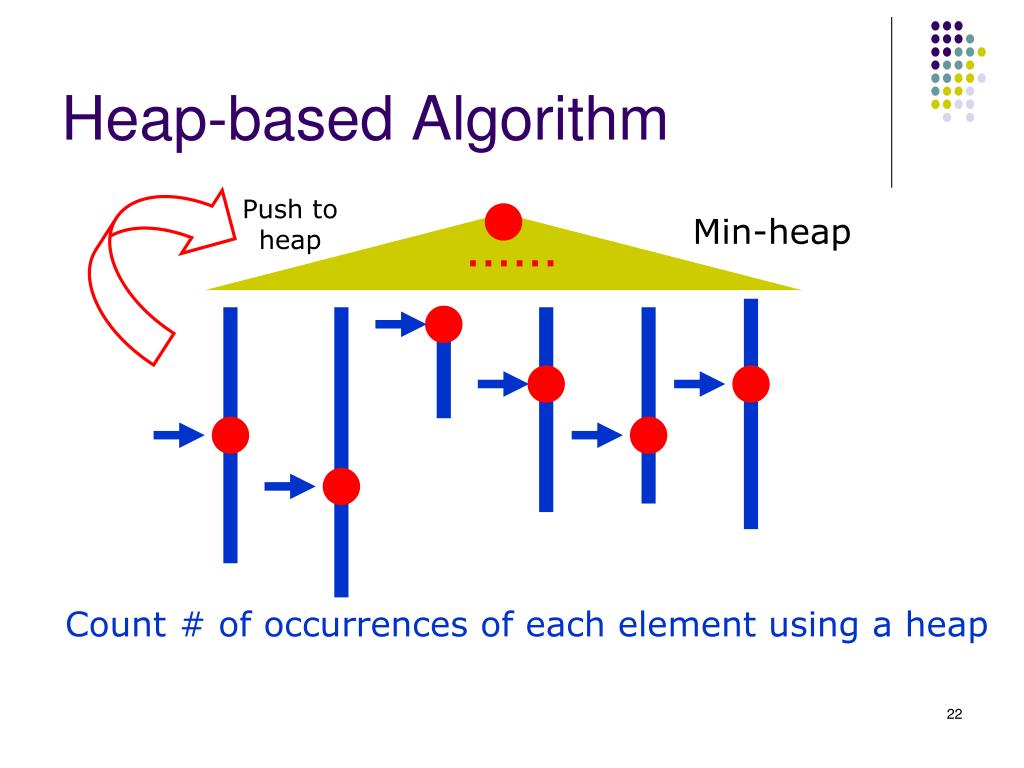 Heap-based Algorithm

Push to heap

Min-heap

……

Count # of occurrences of each element using a heap

22